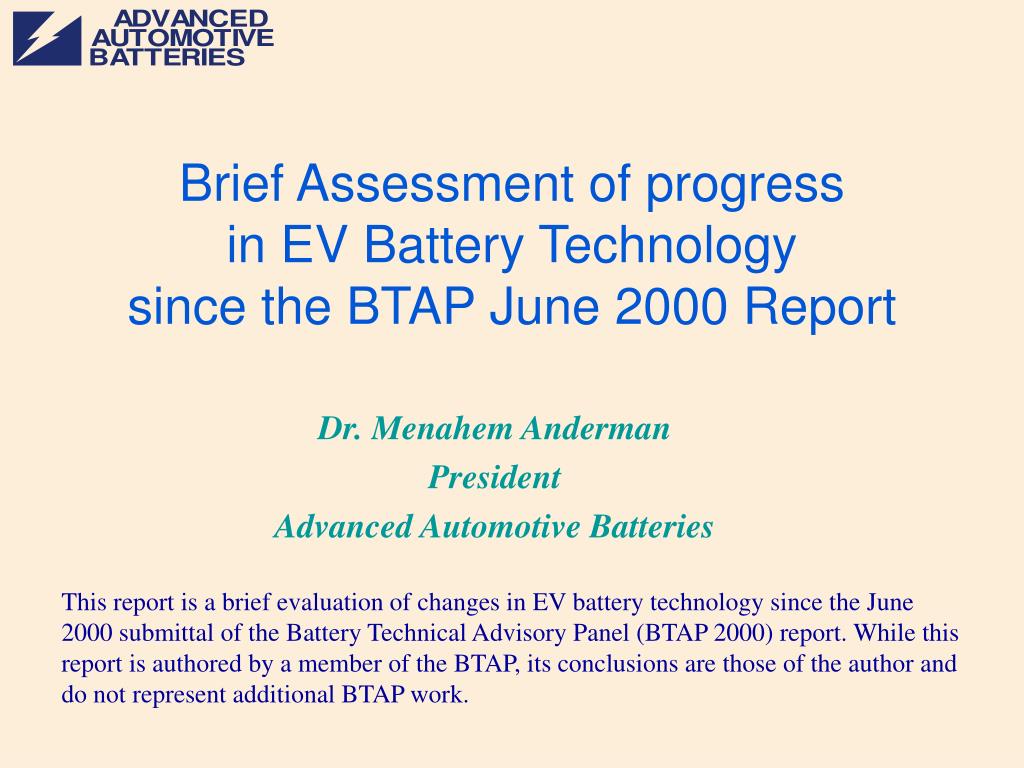 ADVANCED
AUTOMOTIVE
BATTERIES

Brief Assessment of progress
in EV Battery Technology
since the BTAP June 2000 Report

Dr. Menahem Anderman
President
Advanced Automotive Batteries

This report is a brief evaluation of changes in EV battery technology since the June 2000 submittal of the Battery Technical Advisory Panel (BTAP 2000) report. While this report is authored by a member of the BTAP, its conclusions are those of the author and do not represent additional BTAP work.